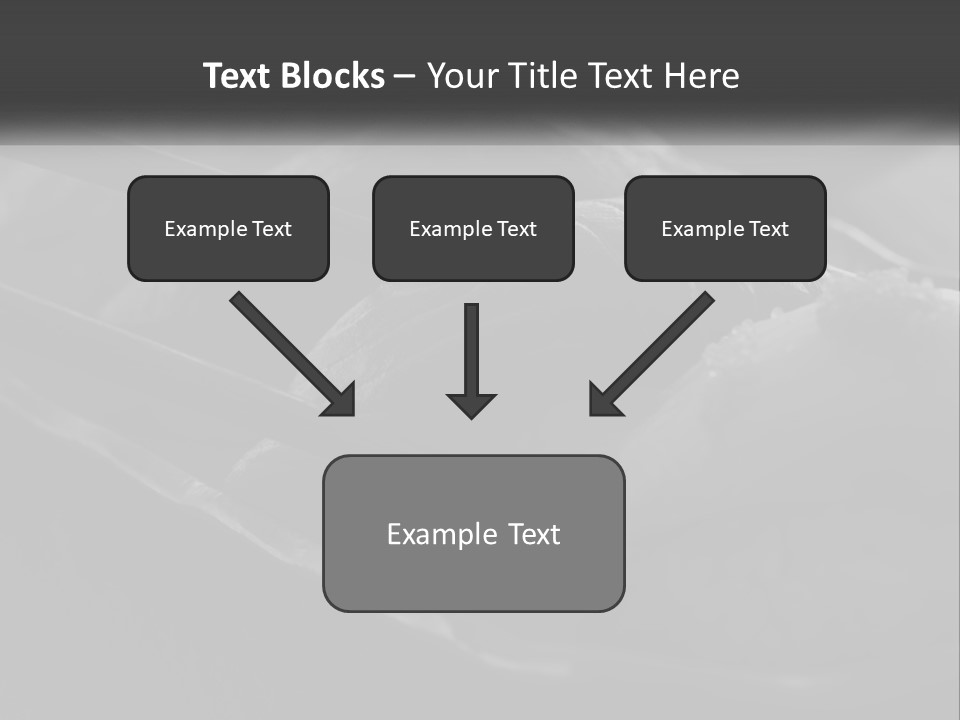 Text Blocks – Your Title Text Here

Example Text

Example Text

Example Text

Example Text